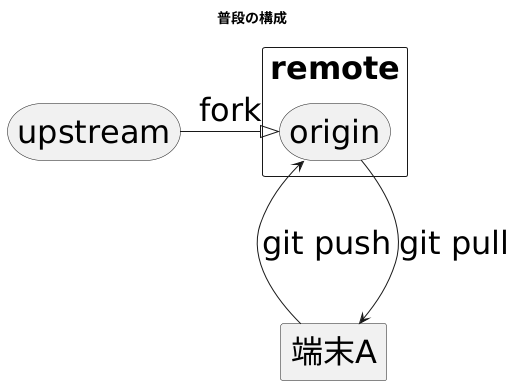 普段の構成

remote

upstream

fork

origin

git push

git pull

端末A